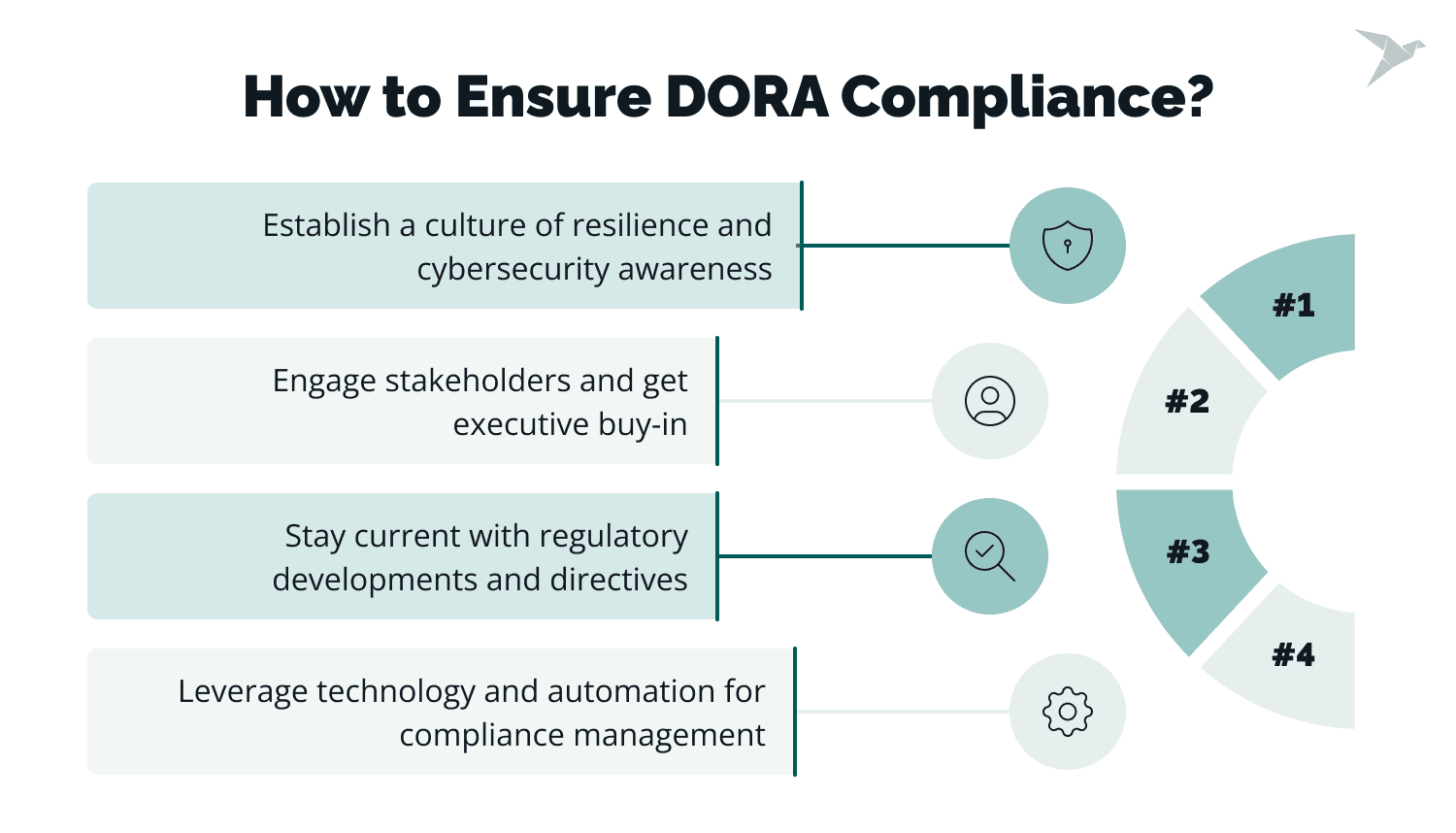 How to Ensure DORA Compliance?

Establish a culture of resilience and cybersecurity awareness

Engage stakeholders and get executive buy-in

Stay current with regulatory developments and directives

Leverage technology and automation for compliance management

#1

#2

#3

#4